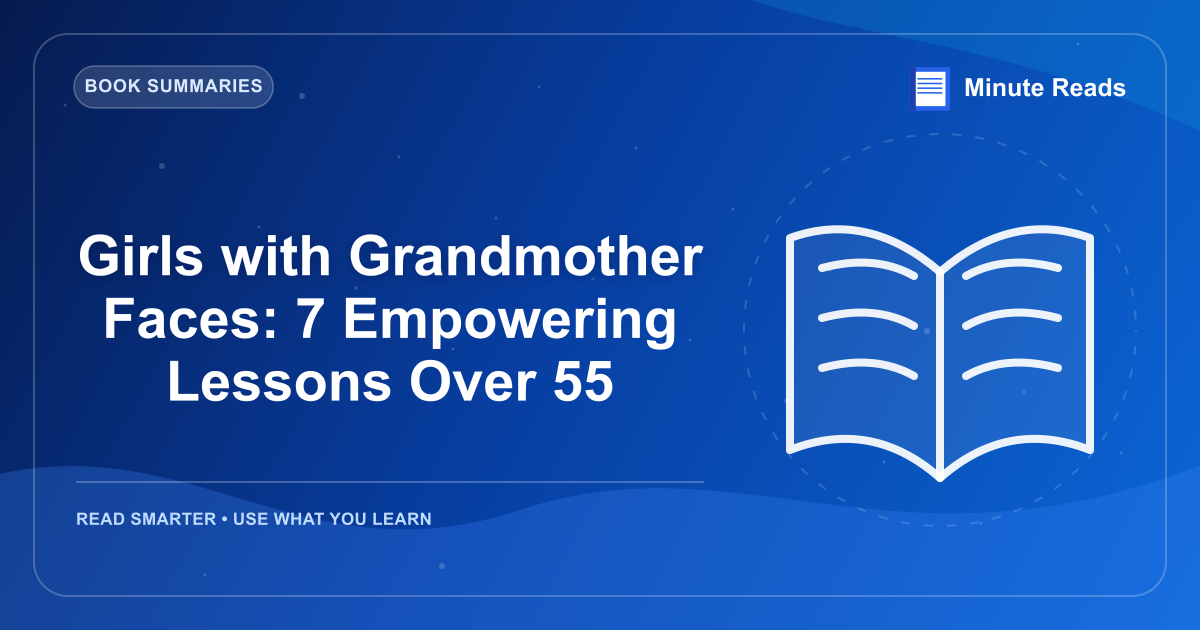 BOOK SUMMARIES

Minute Reads

Girls with Grandmother Faces: 7 Empowering Lessons Over 55

READ SMARTER • USE WHAT YOU LEARN